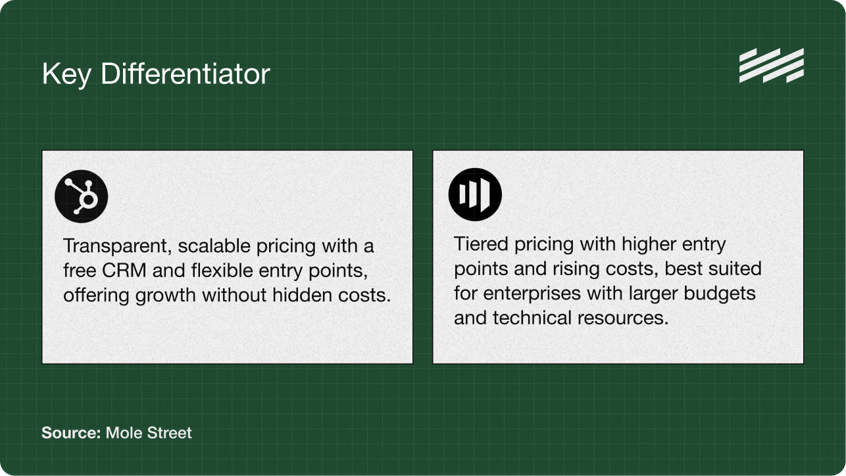 Key Differentiator

Transparent, scalable pricing with a free CRM and flexible entry points, offering growth without hidden costs.

Tiered pricing with higher entry points and rising costs, best suited for enterprises with larger budgets and technical resources.

Source: Mole Street